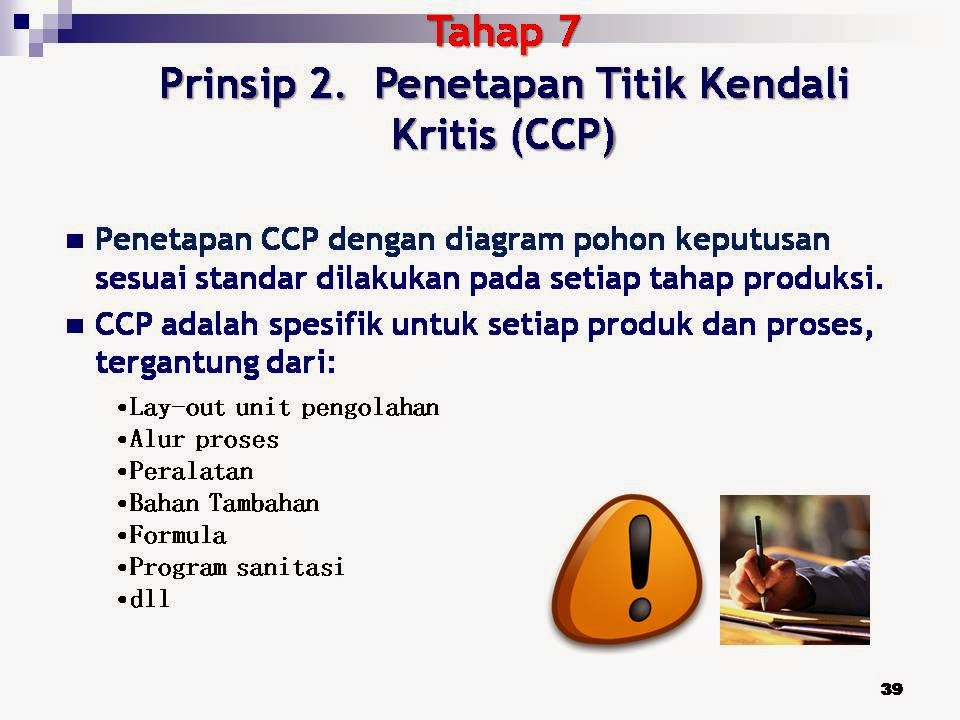 Tahap 7

Prinsip 2. Penetapan Titik Kendali Kritis (CCP)

■ Penetapan CCP dengan diagram pohon keputusan sesuai standar dilakukan pada setiap tahap produksi.

■ CCP adalah spesifik untuk setiap produk dan proses, tergantung dari:

•Lay-out unit pengolahan
•Alur proses
•Peralatan
•Bahan Tambahan
•Formula
•Program sanitasi
•dll

39